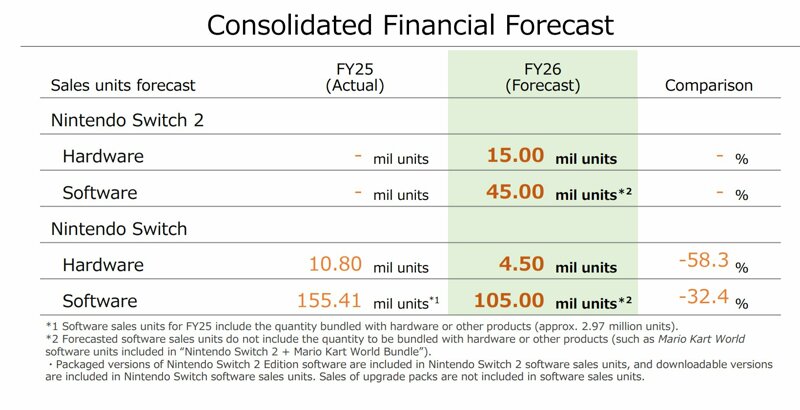 Consolidated Financial Forecast

| Sales units forecast | FY25 (Actual) | FY26 (Forecast) | Comparison |
|---|---|---|---|
| Nintendo Switch 2 | | | |
| Hardware | - mil units | 15.00 mil units | - % |
| Software | - mil units | 45.00 mil units*2 | - % |
| Nintendo Switch | | | |
| Hardware | 10.80 mil units | 4.50 mil units | -58.3 % |
| Software | 155.41 mil units*1 | 105.00 mil units*2 | -32.4 % |

*1 Software sales units for FY25 include the quantity bundled with hardware or other products (approx. 2.97 million units).
*2 Forecasted software sales units do not include the quantity to be bundled with hardware or other products (such as Mario Kart World software units included in "Nintendo Switch 2 + Mario Kart World Bundle").
・Packaged versions of Nintendo Switch 2 Edition software are included in Nintendo Switch 2 software sales units, and downloadable versions are included in Nintendo Switch software sales units. Sales of upgrade packs are not included in software sales units.